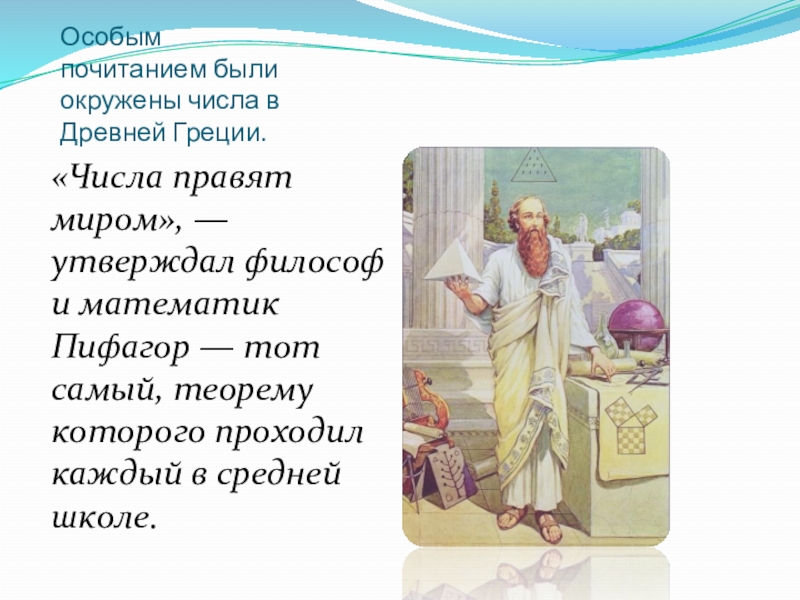 Особым почитанием были окружены числа в Древней Греции.

«Числа правят миром», — утверждал философ и математик Пифагор — тот самый, теорему которого проходил каждый в средней школе.